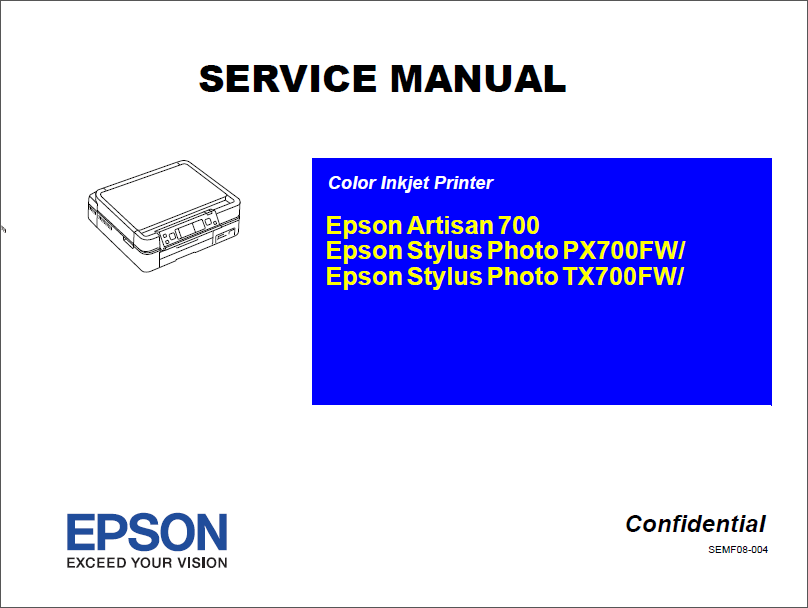 SERVICE MANUAL

Color Inkjet Printer

Epson Artisan 700
Epson Stylus Photo PX700FW/
Epson Stylus Photo TX700FW/

EPSON
EXCEED YOUR VISION

Confidential

SEMF08-004